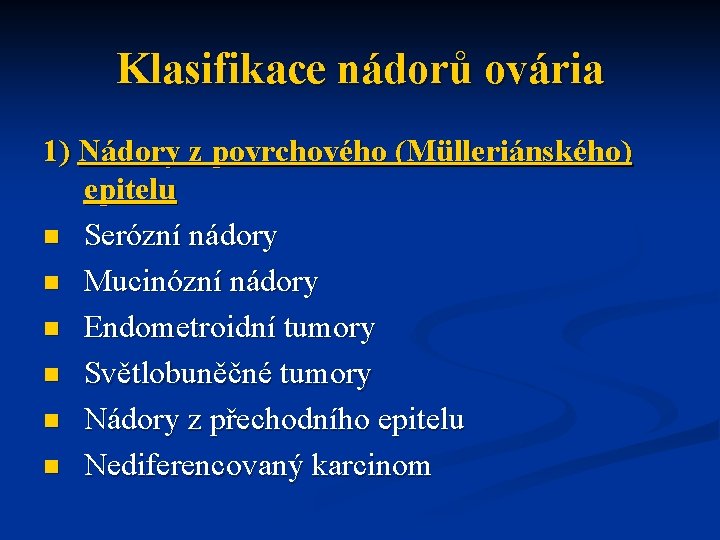 Klasifikace nádorů ovária

1) Nádory z povrchového (Mülleriánského) epitelu

- Serózní nádory
- Mucinózní nádory
- Endometroidní tumory
- Světlobuněčné tumory
- Nádory z přechodního epitelu
- Nediferencovaný karcinom